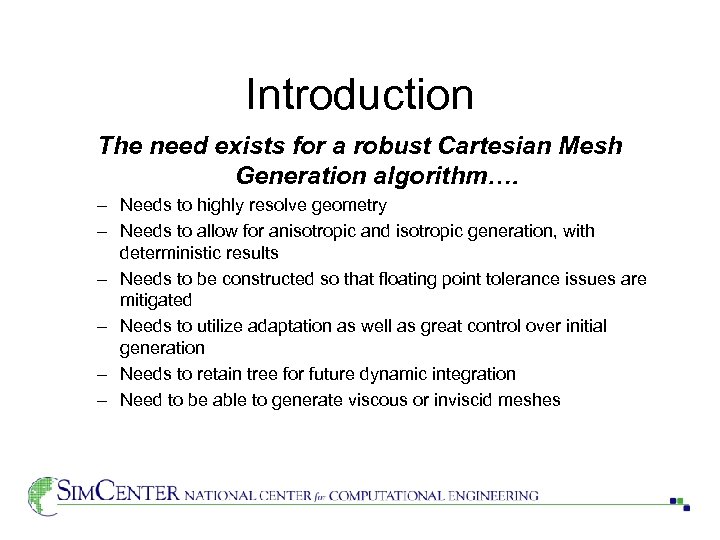 Introduction

The need exists for a robust Cartesian Mesh Generation algorithm….

– Needs to highly resolve geometry
– Needs to allow for anisotropic and isotropic generation, with deterministic results
– Needs to be constructed so that floating point tolerance issues are mitigated
– Needs to utilize adaptation as well as great control over initial generation
– Needs to retain tree for future dynamic integration
– Need to be able to generate viscous or inviscid meshes

SIMCENTER NATIONAL CENTER for COMPUTATIONAL ENGINEERING